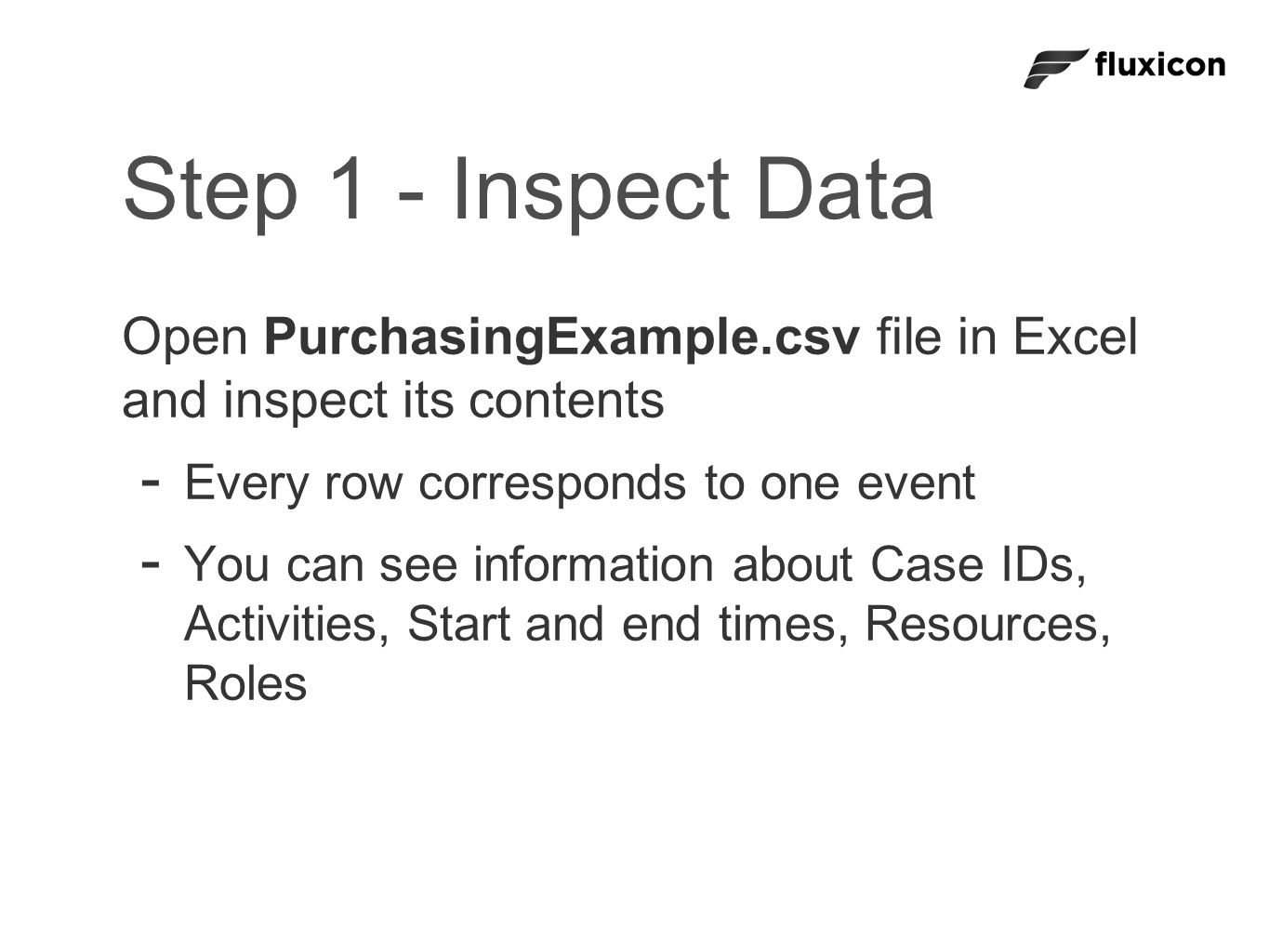 fluxicon

Step 1 - Inspect Data

Open PurchasingExample.csv file in Excel and inspect its contents

- Every row corresponds to one event
- You can see information about Case IDs, Activities, Start and end times, Resources, Roles